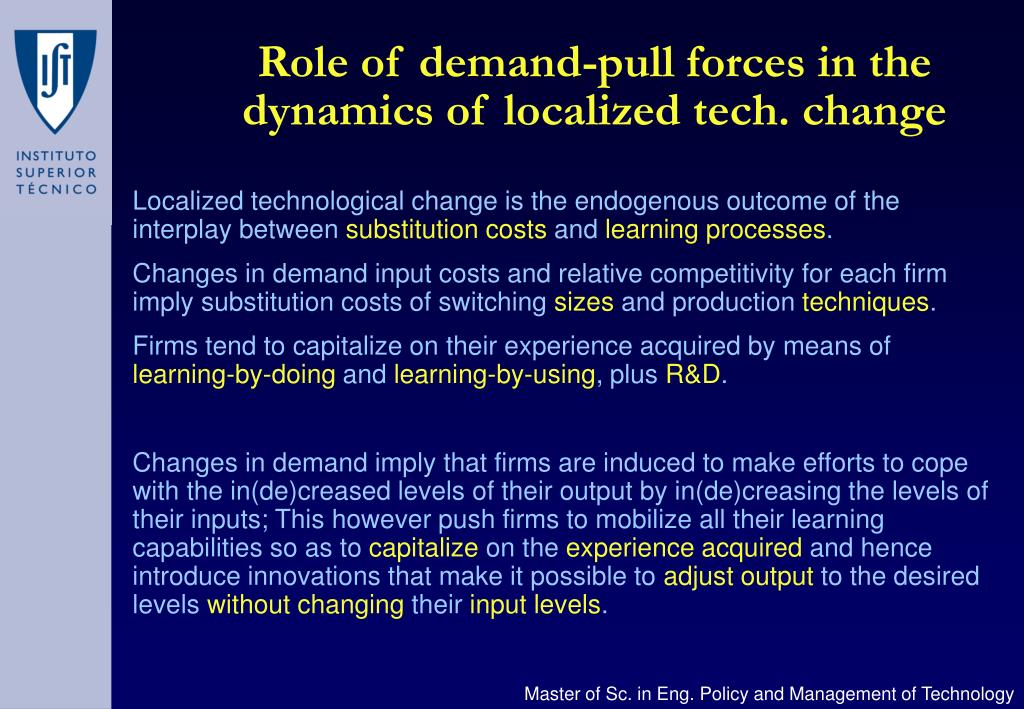 IST

INSTITUTO SUPERIOR TÉCNICO

Role of demand-pull forces in the dynamics of localized tech. change

Localized technological change is the endogenous outcome of the interplay between substitution costs and learning processes.

Changes in demand input costs and relative competitivity for each firm imply substitution costs of switching sizes and production techniques.

Firms tend to capitalize on their experience acquired by means of learning-by-doing and learning-by-using, plus R&D.

Changes in demand imply that firms are induced to make efforts to cope with the in(de)creased levels of their output by in(de)creasing the levels of their inputs; This however push firms to mobilize all their learning capabilities so as to capitalize on the experience acquired and hence introduce innovations that make it possible to adjust output to the desired levels without changing their input levels.

Master of Sc. in Eng. Policy and Management of Technology